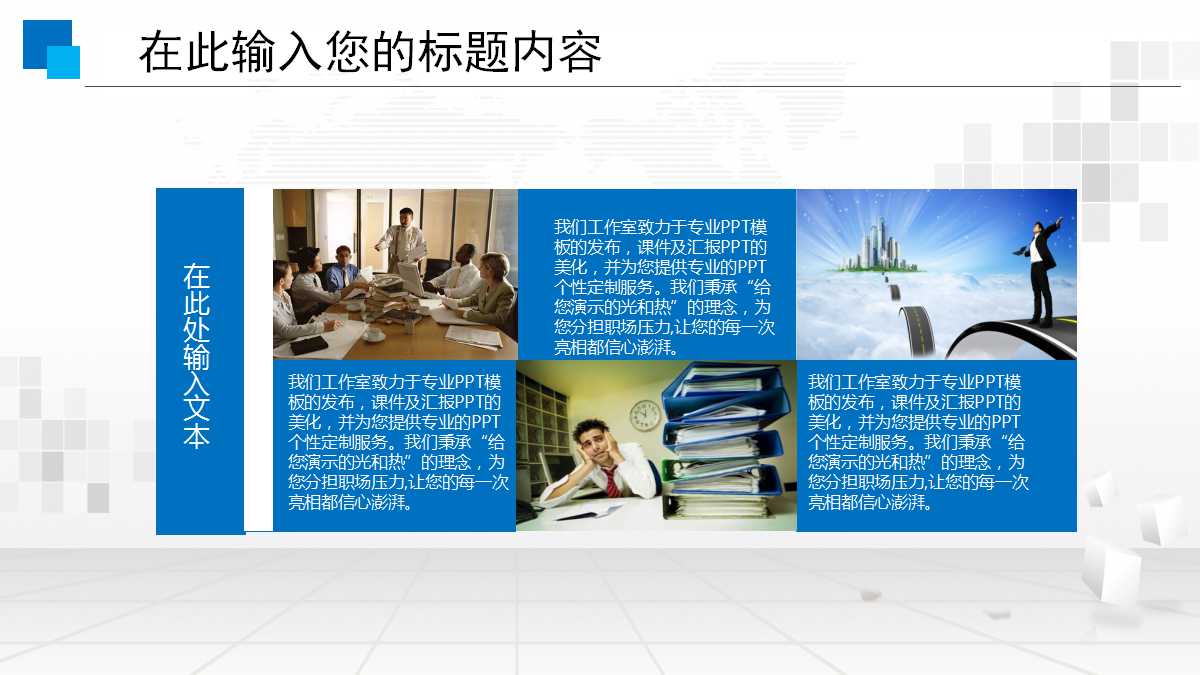 在此输入您的标题内容

在此处输入文本

我们工作室致力于专业PPT模板的发布，课件及汇报PPT的美化，并为您提供专业的PPT个性定制服务。我们秉承“给您演示的光和热”的理念，为您分担职场压力,让您的每一次亮相都信心澎湃。

我们工作室致力于专业PPT模板的发布，课件及汇报PPT的美化，并为您提供专业的PPT个性定制服务。我们秉承“给您演示的光和热”的理念，为您分担职场压力,让您的每一次亮相都信心澎湃。

我们工作室致力于专业PPT模板的发布，课件及汇报PPT的美化，并为您提供专业的PPT个性定制服务。我们秉承“给您演示的光和热”的理念，为您分担职场压力,让您的每一次亮相都信心澎湃。